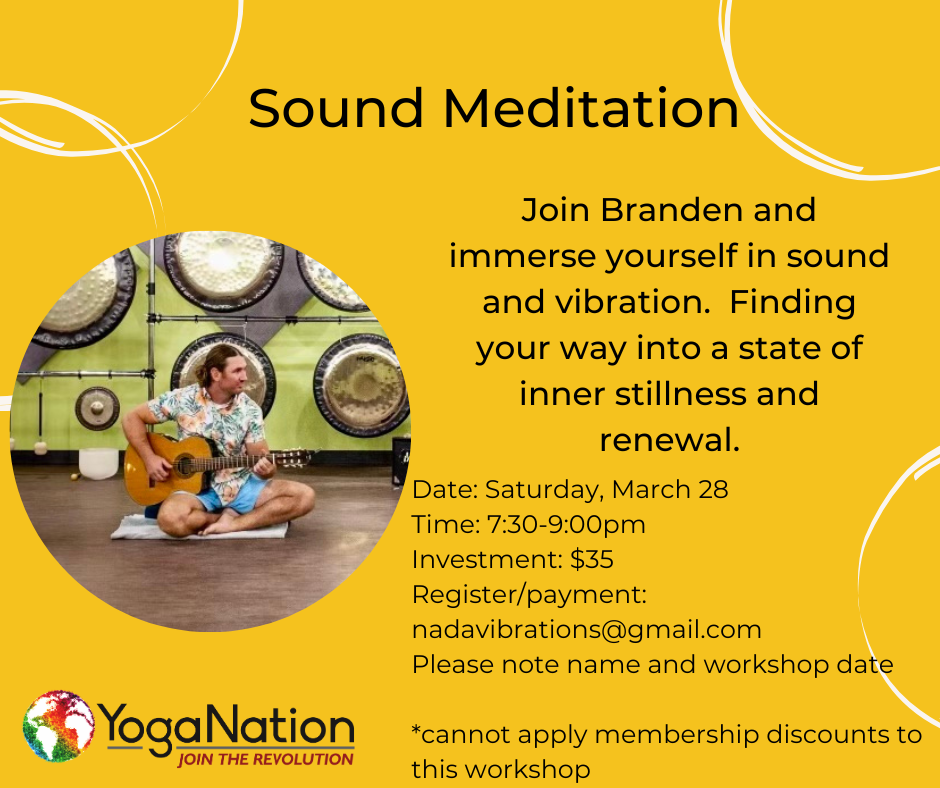 Sound Meditation

Join Branden and immerse yourself in sound and vibration. Finding your way into a state of inner stillness and renewal.

Date: Saturday, March 28
Time: 7:30-9:00pm
Investment: $35
Register/payment: nadavibrations@gmail.com
Please note name and workshop date

*cannot apply membership discounts to this workshop

YogaNation
JOIN THE REVOLUTION